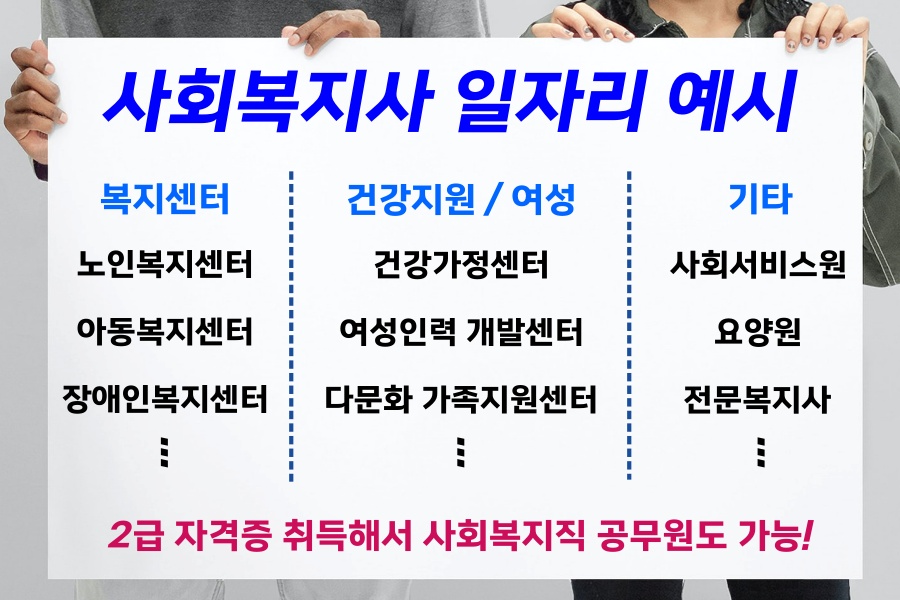 사회복지사 일자리 예시

복지센터

노인복지센터

아동복지센터

장애인복지센터

⋮

건강지원 / 여성

건강가정센터

여성인력 개발센터

다문화 가족지원센터

⋮

기타

사회서비스원

요양원

전문복지사

⋮

2급 자격증 취득해서 사회복지직 공무원도 가능!